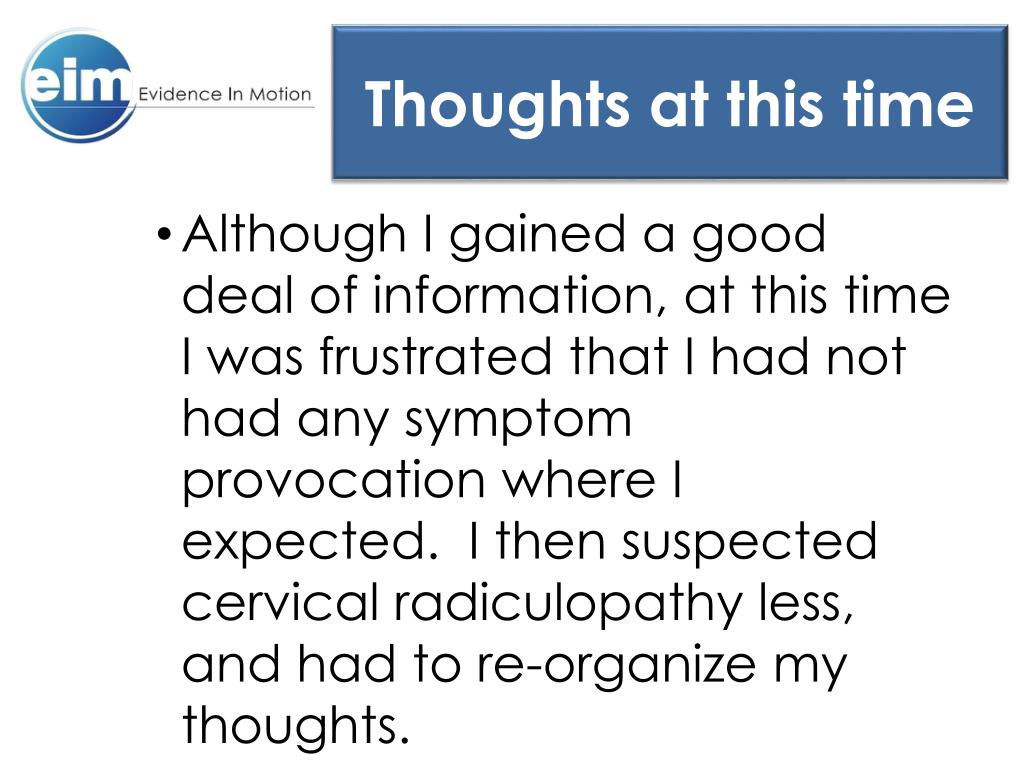 eim Evidence In Motion

Thoughts at this time

• Although I gained a good deal of information, at this time I was frustrated that I had not had any symptom provocation where I expected. I then suspected cervical radiculopathy less, and had to re-organize my thoughts.